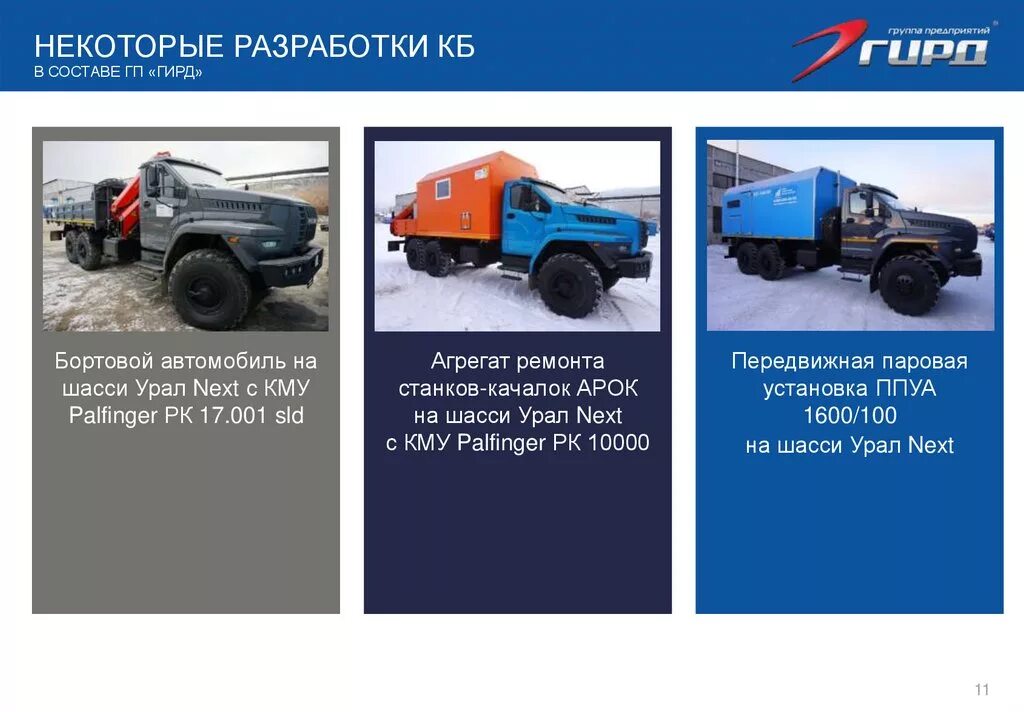 НЕКОТОРЫЕ РАЗРАБОТКИ КБ
В СОСТАВЕ ГП «ГИРД»

группа предприятий ГИРД

Бортовой автомобиль на шасси Урал Next с КМУ Palfinger PK 17.001 sld

Агрегат ремонта станков-качалок АРОК на шасси Урал Next с КМУ Palfinger PK 10000

Передвижная паровая установка ППУА 1600/100 на шасси Урал Next

11